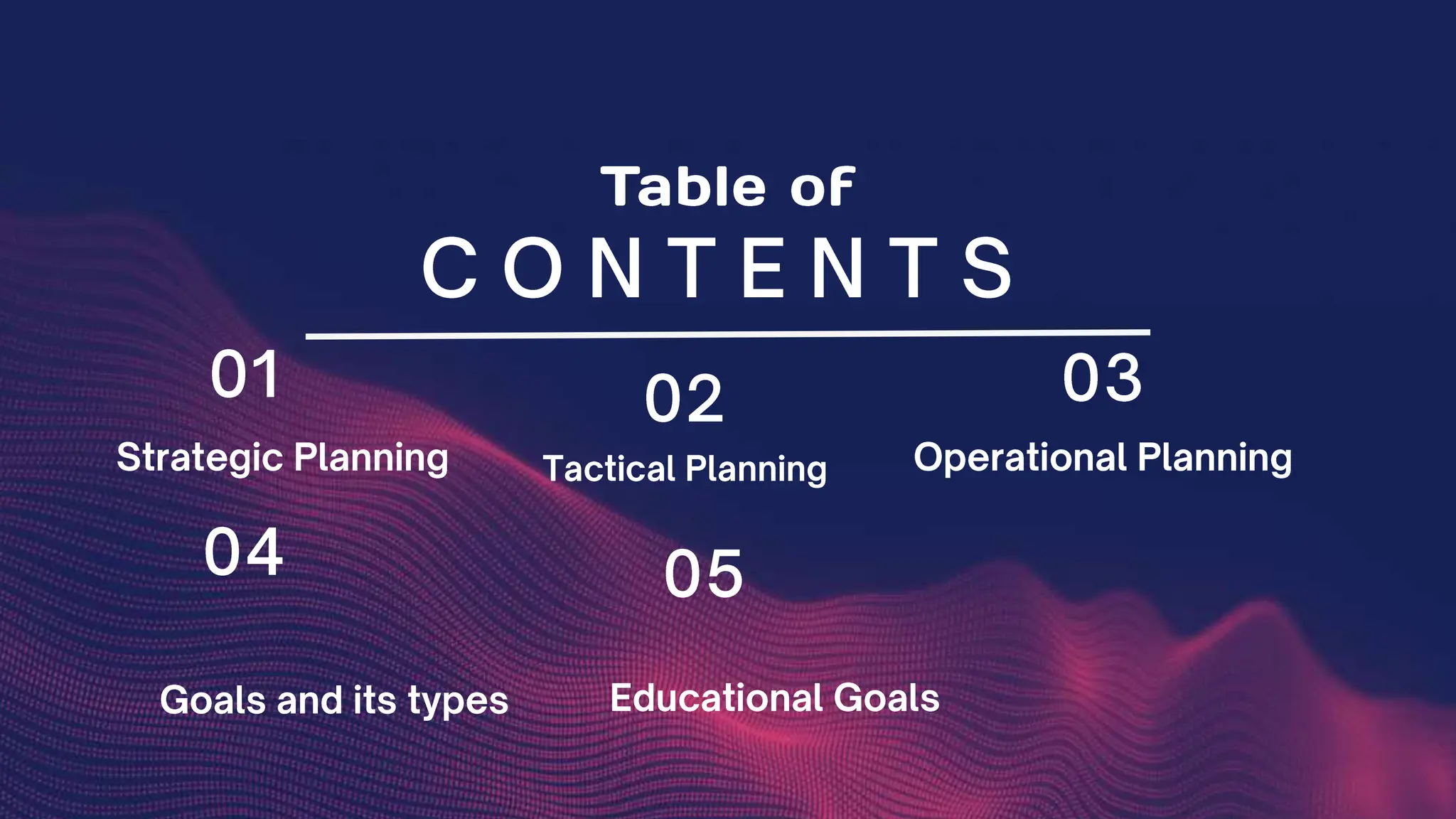 Table of
CONTENTS

01
Strategic Planning

02
Tactical Planning

03
Operational Planning

04
Goals and its types

05
Educational Goals